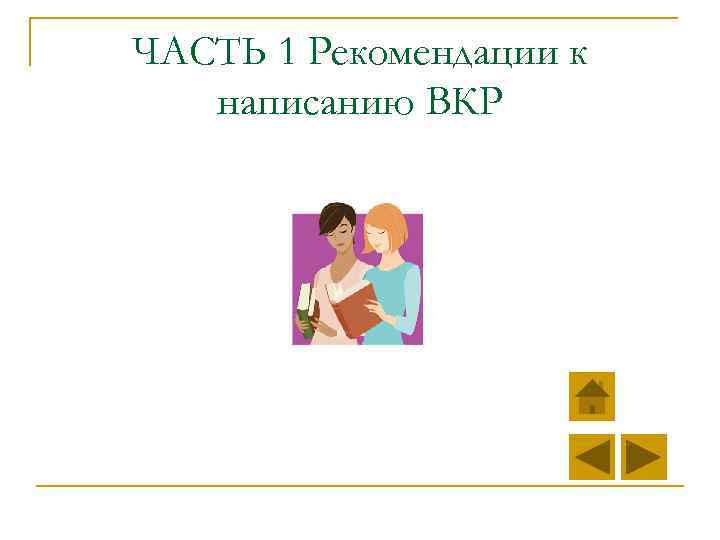 ЧАСТЬ 1 Рекомендации к написанию ВКР